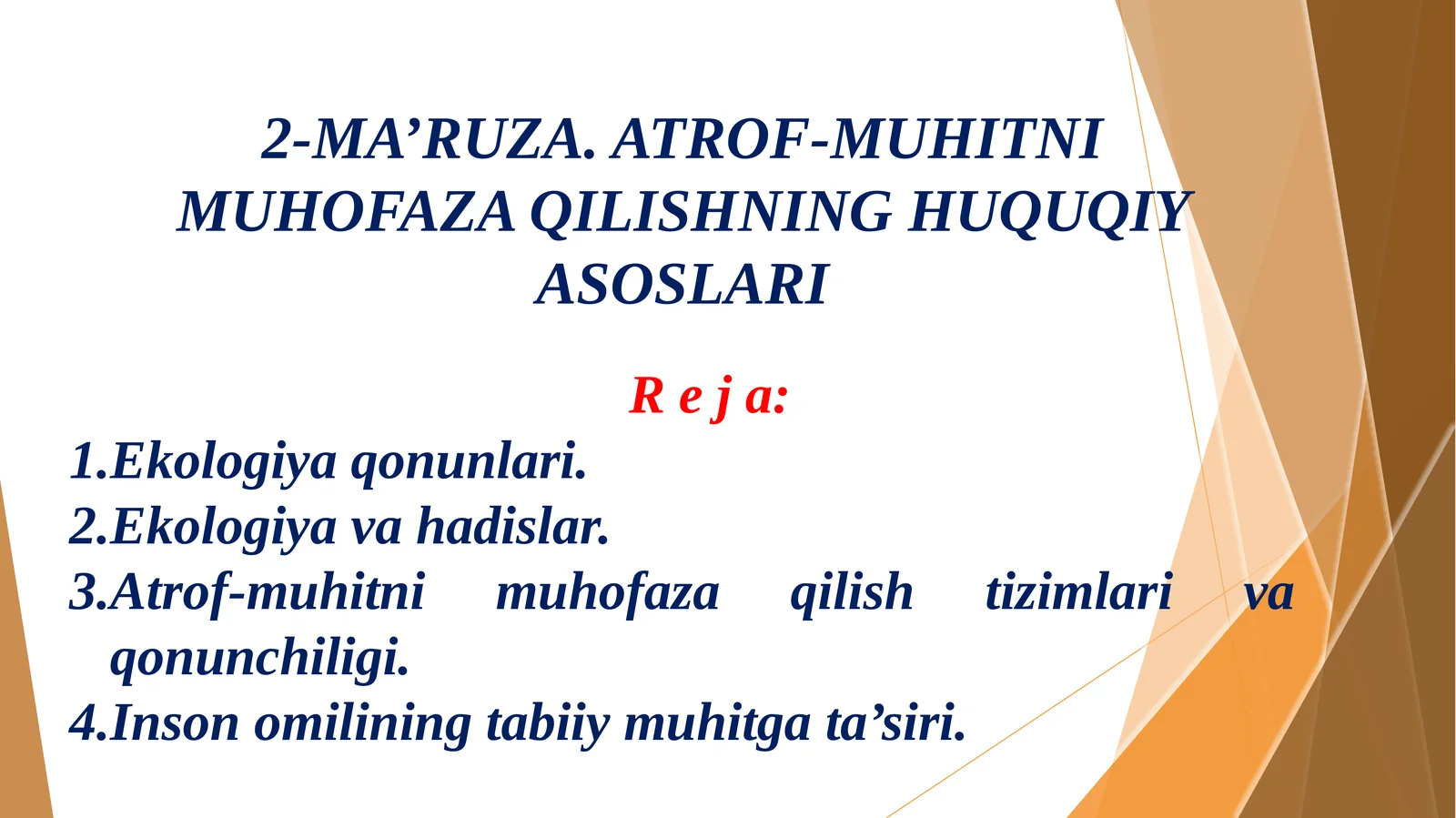 2-MA’RUZA. ATROF-MUHITNI MUHOFAZA QILISHNING HUQUQIY ASOSLARI

R e j a:

1.Ekologiya qonunlari.
2.Ekologiya va hadislar.
3.Atrof-muhitni muhofaza qilish tizimlari va qonunchiligi.
4.Inson omilining tabiiy muhitga ta’siri.